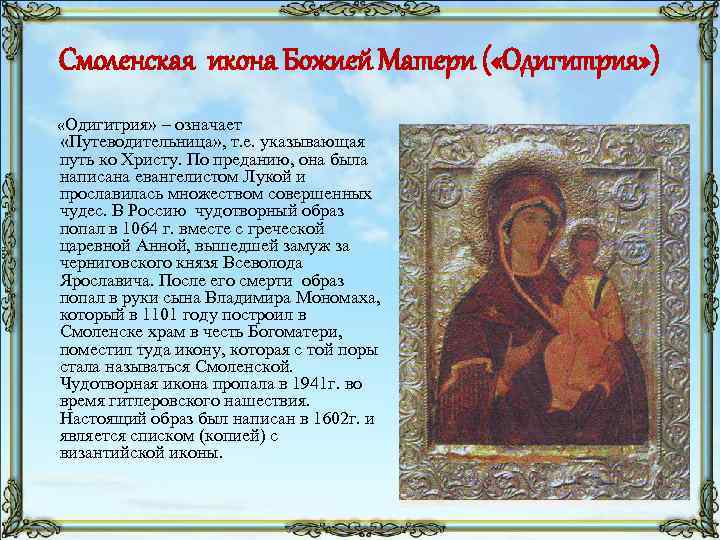 Смоленская икона Божией Матери («Одигитрия»)

«Одигитрия» – означает «Путеводительница», т.е. указывающая путь ко Христу. По преданию, она была написана евангелистом Лукой и прославилась множеством совершенных чудес. В Россию чудотворный образ попал в 1064 г. вместе с греческой царевной Анной, вышедшей замуж за черниговского князя Всеволода Ярославича. После его смерти образ попал в руки сына Владимира Мономаха, который в 1101 году построил в Смоленске храм в честь Богоматери, поместил туда икону, которая с той поры стала называться Смоленской. Чудотворная икона пропала в 1941г. во время гитлеровского нашествия. Настоящий образ был написан в 1602г. и является списком (копией) с византийской иконы.